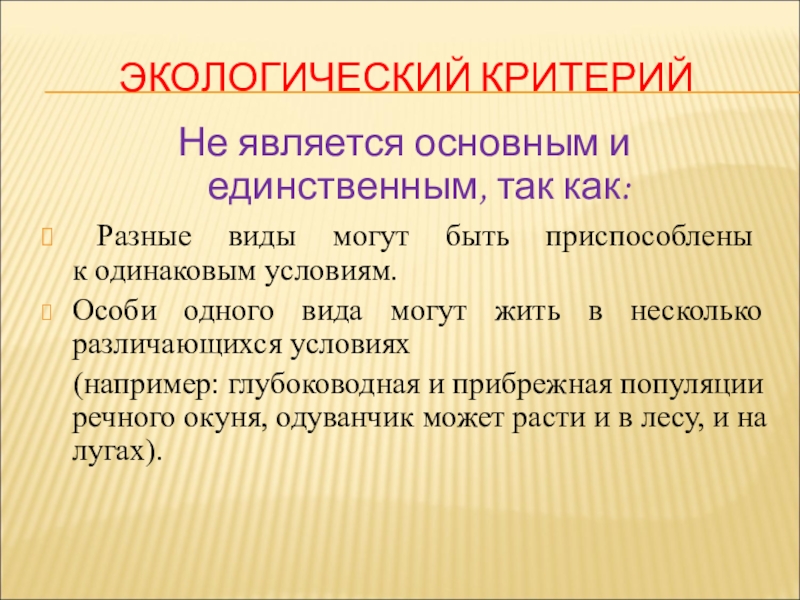 ЭКОЛОГИЧЕСКИЙ КРИТЕРИЙ

Не является основным и единственным, так как:

Разные виды могут быть приспособлены к одинаковым условиям.

Особи одного вида могут жить в несколько различающихся условиях

(например: глубоководная и прибрежная популяции речного окуня, одуванчик может расти и в лесу, и на лугах).